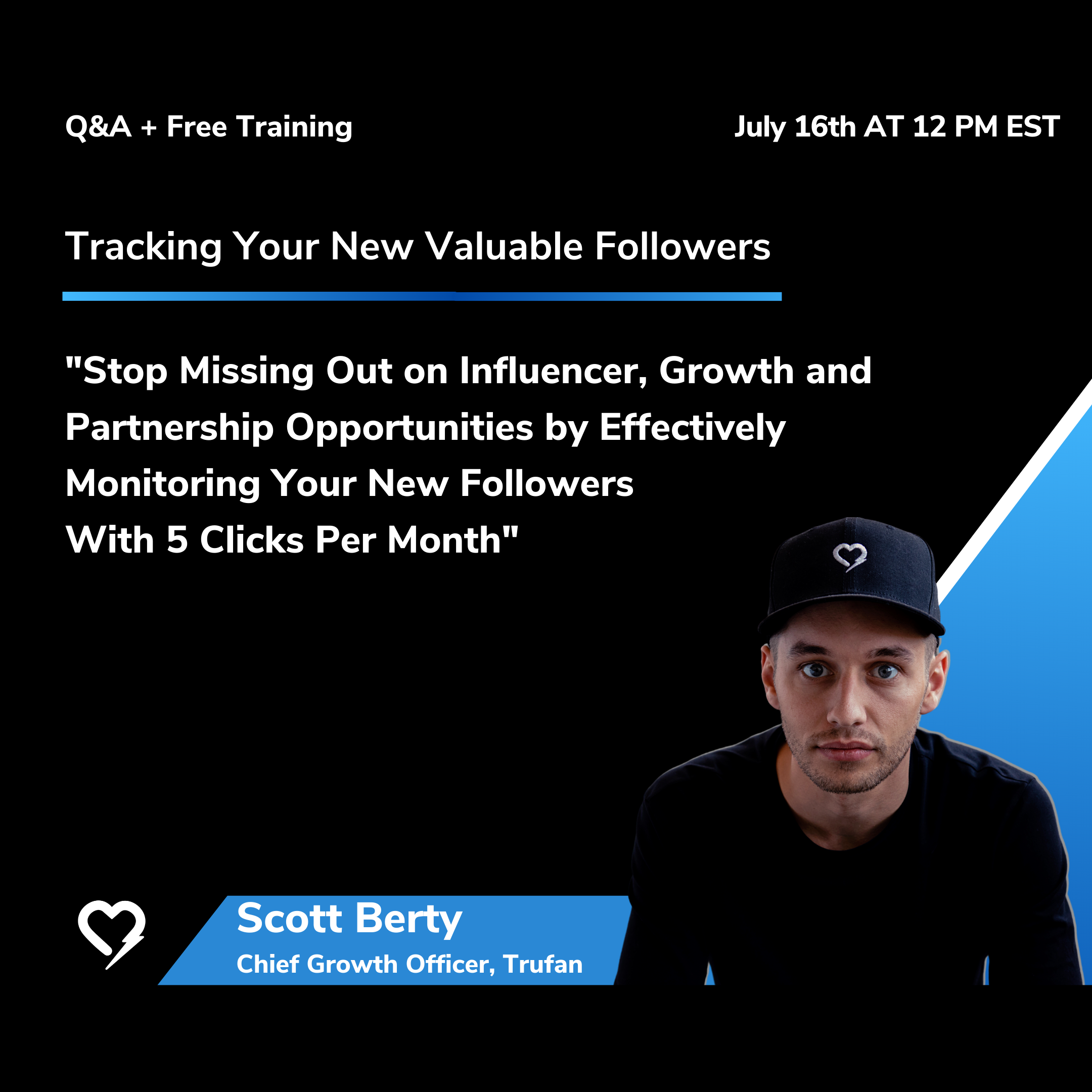 Q&A + Free Training

July 16th AT 12 PM EST

Tracking Your New Valuable Followers

"Stop Missing Out on Influencer, Growth and Partnership Opportunities by Effectively Monitoring Your New Followers With 5 Clicks Per Month"

Scott Berty
Chief Growth Officer, Trufan